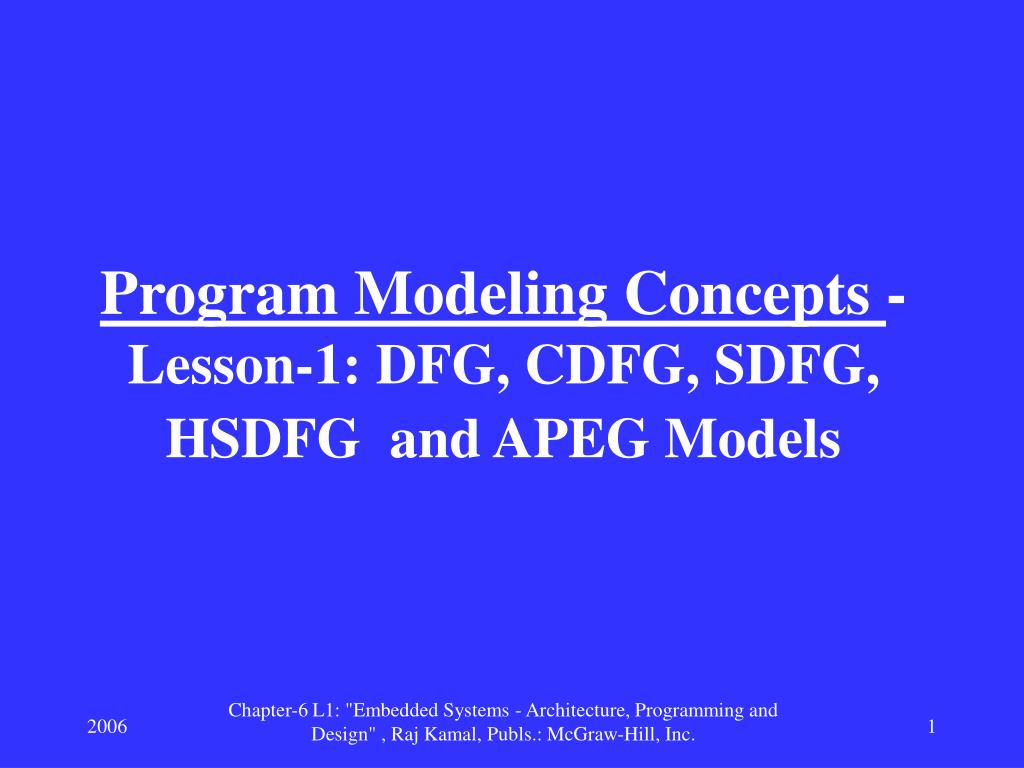 Program Modeling Concepts -
Lesson-1: DFG, CDFG, SDFG, HSDFG and APEG Models

2006

Chapter-6 L1: "Embedded Systems - Architecture, Programming and Design" , Raj Kamal, Publs.: McGraw-Hill, Inc.

1